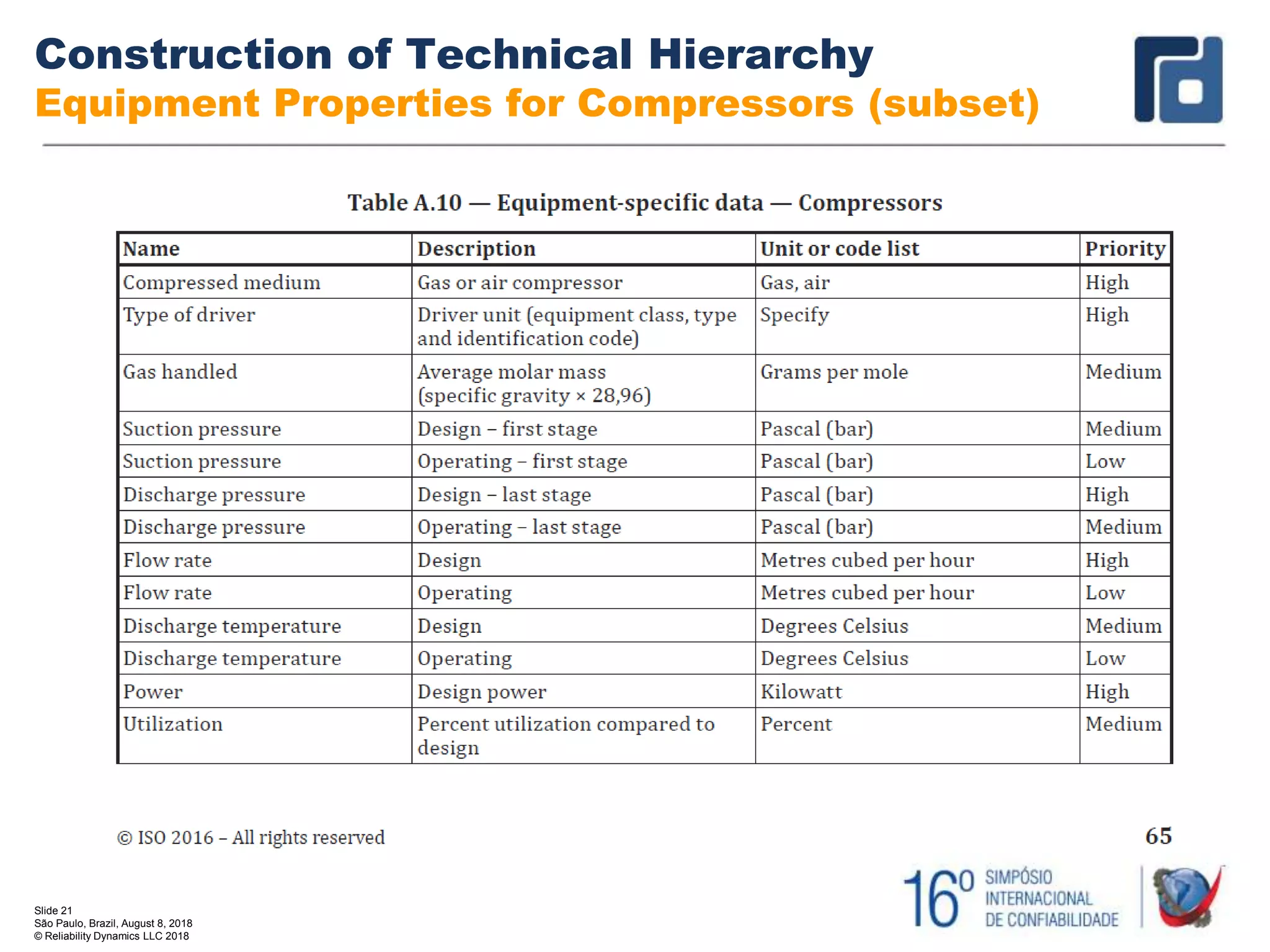 Construction of Technical Hierarchy
Equipment Properties for Compressors (subset)

Table A.10 — Equipment-specific data — Compressors

| Name | Description | Unit or code list | Priority |
|---|---|---|---|
| Compressed medium | Gas or air compressor | Gas, air | High |
| Type of driver | Driver unit (equipment class, type and identification code) | Specify | High |
| Gas handled | Average molar mass (specific gravity × 28,96) | Grams per mole | Medium |
| Suction pressure | Design – first stage | Pascal (bar) | Medium |
| Suction pressure | Operating – first stage | Pascal (bar) | Low |
| Discharge pressure | Design – last stage | Pascal (bar) | High |
| Discharge pressure | Operating – last stage | Pascal (bar) | Medium |
| Flow rate | Design | Metres cubed per hour | High |
| Flow rate | Operating | Metres cubed per hour | Low |
| Discharge temperature | Design | Degrees Celsius | Medium |
| Discharge temperature | Operating | Degrees Celsius | Low |
| Power | Design power | Kilowatt | High |
| Utilization | Percent utilization compared to design | Percent | Medium |

© ISO 2016 – All rights reserved
65

16º SIMPÓSIO INTERNACIONAL DE CONFIABILIDADE

Slide 21
São Paulo, Brazil, August 8, 2018
© Reliability Dynamics LLC 2018